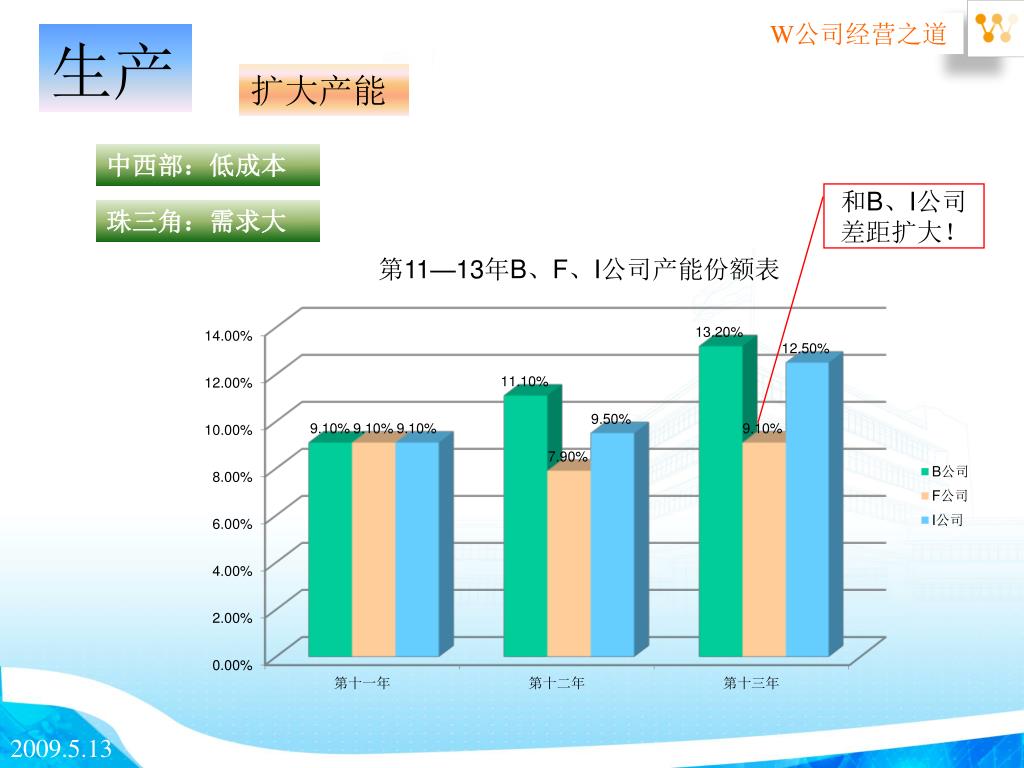 W公司经营之道

生产

扩大产能

中西部：低成本

珠三角：需求大

和B、I公司差距扩大！

第11—13年B、F、I公司产能份额表

14.00%
12.00%
10.00%
8.00%
6.00%
4.00%
2.00%
0.00%

9.10% 9.10% 9.10%
11.10%
7.90%
9.50%
13.20%
9.10%
12.50%

第十一年
第十二年
第十三年

B公司
F公司
I公司

2009.5.13